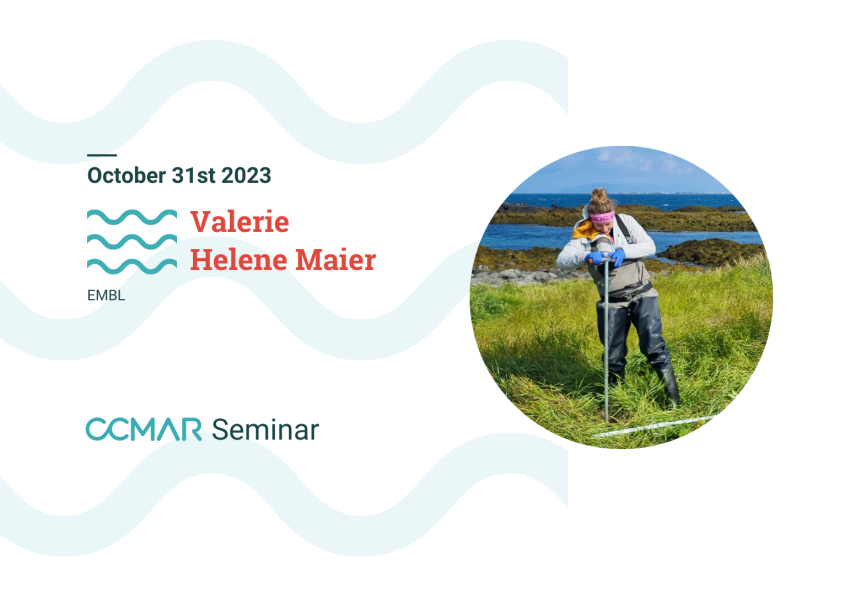 October 31st 2023

Valerie Helene Maier

EMBL

CCMAR Seminar